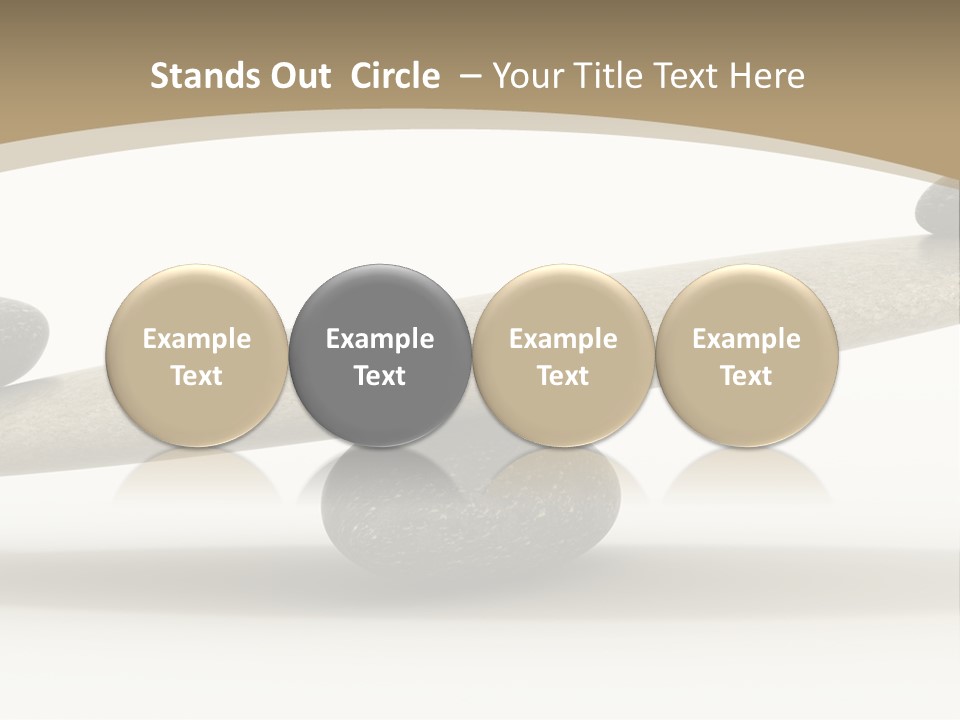 Stands Out Circle – Your Title Text Here

Example Text

Example Text

Example Text

Example Text